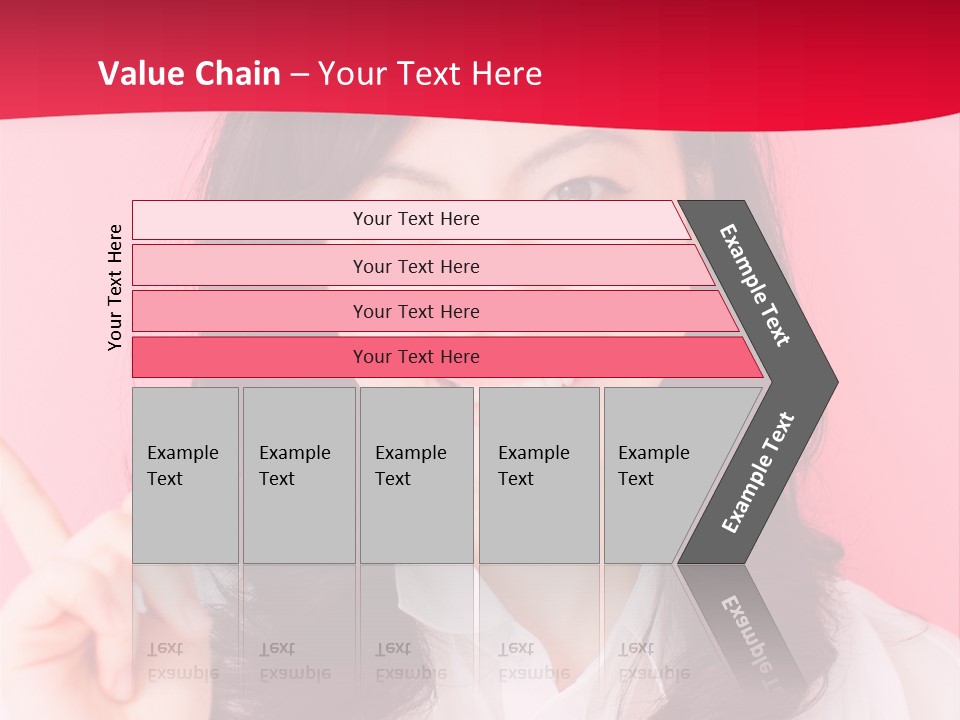 Value Chain – Your Text Here

Your Text Here

Your Text Here

Your Text Here

Your Text Here

Your Text Here

Example Text

Example Text

Example Text

Example Text

Example Text

Example Text

Example Text